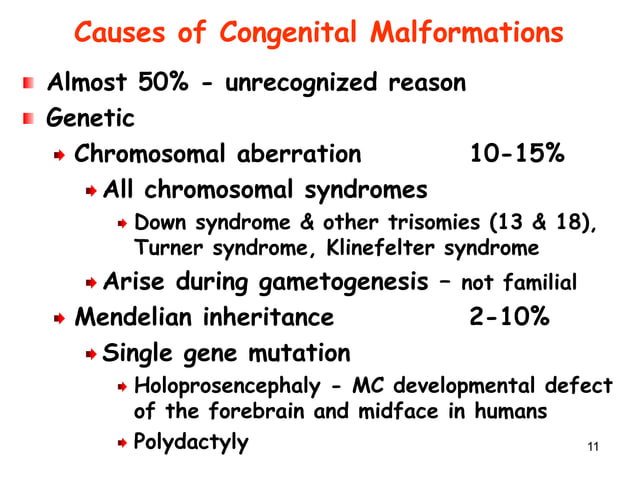 Causes of Congenital Malformations

Almost 50% - unrecognized reason

Genetic

Chromosomal aberration 10-15%

All chromosomal syndromes

Down syndrome & other trisomies (13 & 18), Turner syndrome, Klinefelter syndrome

Arise during gametogenesis – not familial

Mendelian inheritance 2-10%

Single gene mutation

Holoprosencephaly - MC developmental defect of the forebrain and midface in humans

Polydactyly

11